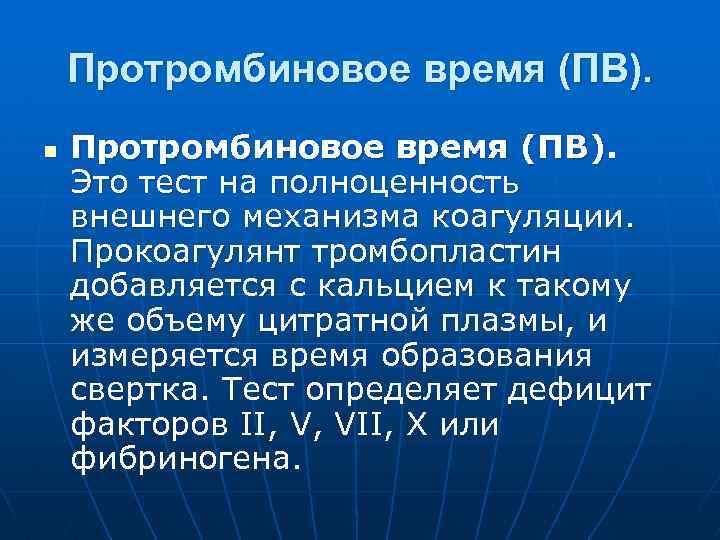 Протромбиновое время (ПВ).

Протромбиновое время (ПВ). Это тест на полноценность внешнего механизма коагуляции. Прокоагулянт тромбопластин добавляется с кальцием к такому же объему цитратной плазмы, и измеряется время образования свертка. Тест определяет дефицит факторов II, V, VII, X или фибриногена.